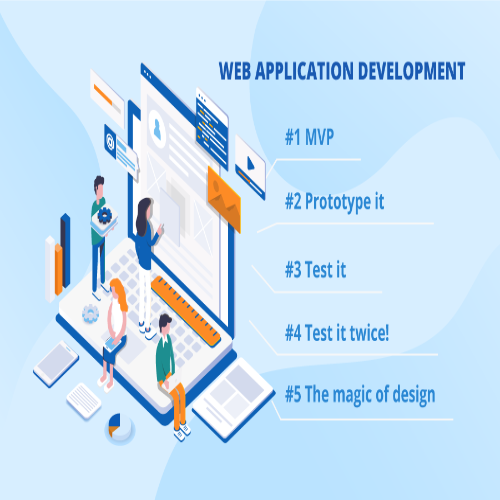 WEB APPLICATION DEVELOPMENT

#1 MVP

#2 Prototype it

#3 Test it

#4 Test it twice!

#5 The magic of design